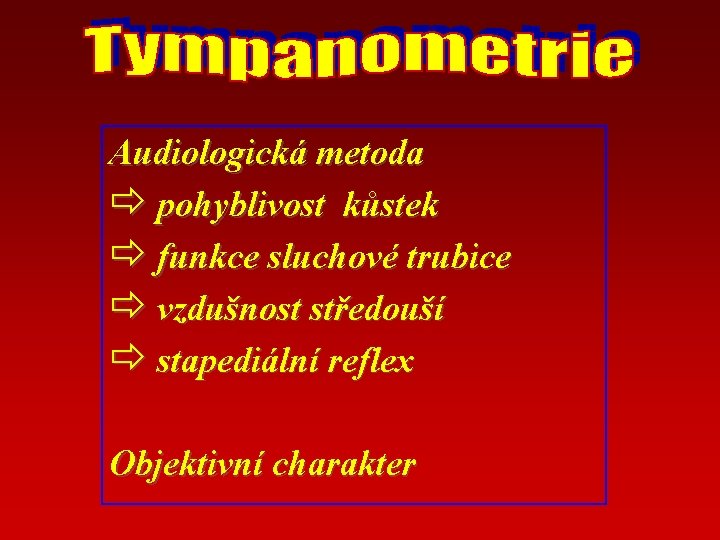 Tympanometrie

Audiologická metoda
⇨ pohyblivost kůstek
⇨ funkce sluchové trubice
⇨ vzdušnost středouší
⇨ stapediální reflex

Objektivní charakter